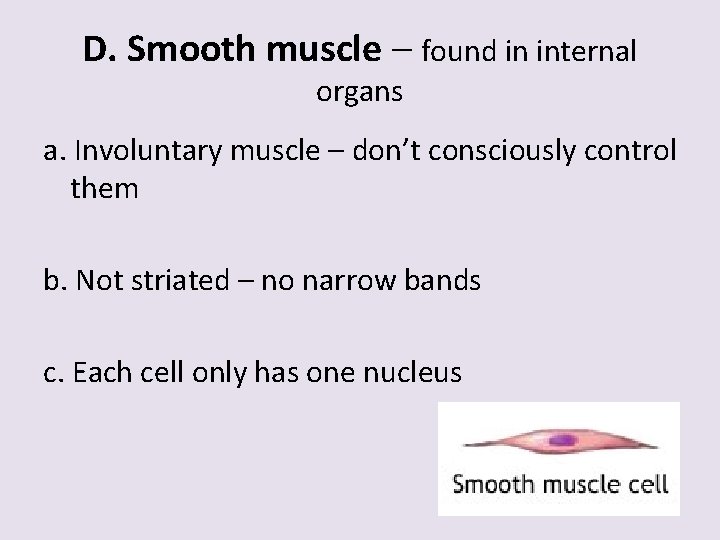 D. Smooth muscle – found in internal organs

a. Involuntary muscle – don't consciously control them

b. Not striated – no narrow bands

c. Each cell only has one nucleus

Smooth muscle cell